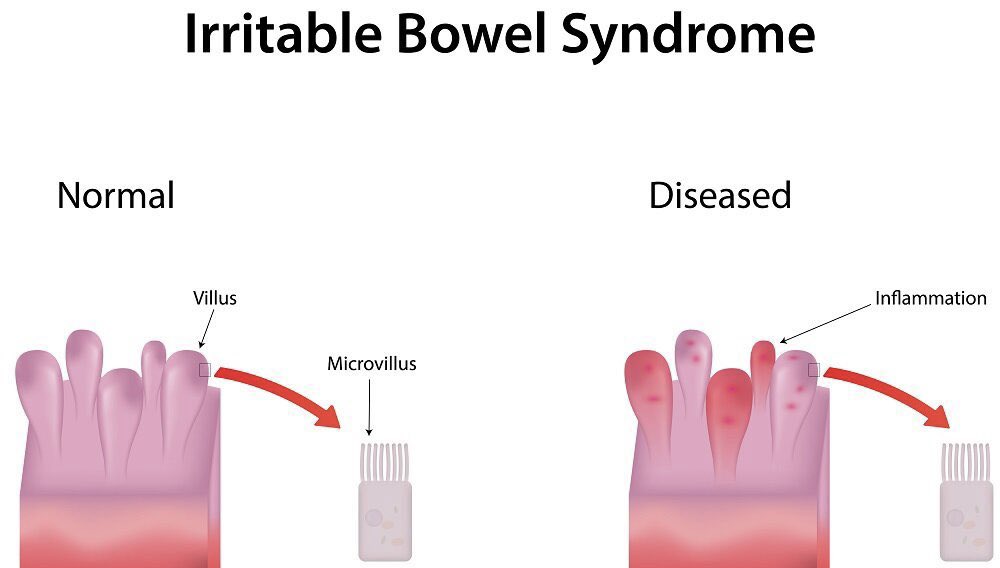 Irritable Bowel Syndrome

Normal

Villus

Microvillus

Diseased

Inflammation